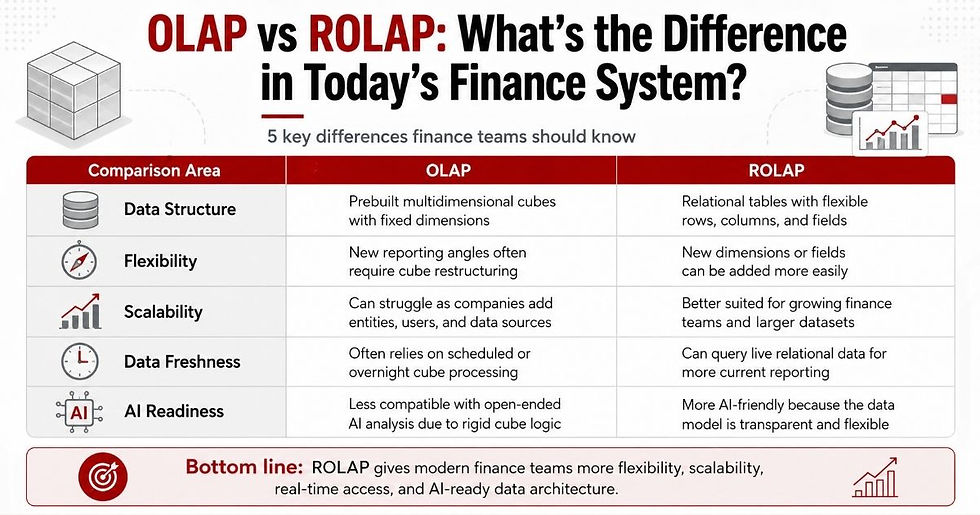 OLAP vs ROLAP: What's the Difference in Today's Finance System?

5 key differences finance teams should know

| Comparison Area | OLAP | ROLAP |
|---|---|---|
| Data Structure | Prebuilt multidimensional cubes with fixed dimensions | Relational tables with flexible rows, columns, and fields |
| Flexibility | New reporting angles often require cube restructuring | New dimensions or fields can be added more easily |
| Scalability | Can struggle as companies add entities, users, and data sources | Better suited for growing finance teams and larger datasets |
| Data Freshness | Often relies on scheduled or overnight cube processing | Can query live relational data for more current reporting |
| AI Readiness | Less compatible with open-ended AI analysis due to rigid cube logic | More AI-friendly because the data model is transparent and flexible |

AI

Bottom line: ROLAP gives modern finance teams more flexibility, scalability, real-time access, and AI-ready data architecture.